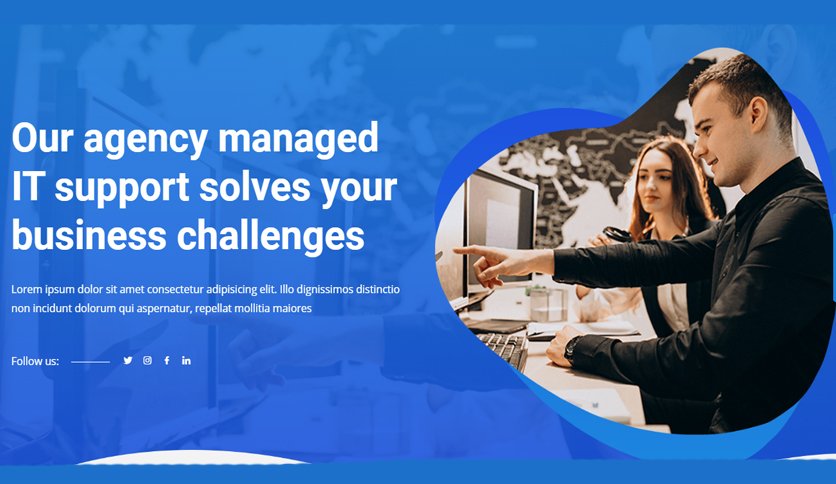 Our agency managed IT support solves your business challenges

Lorem ipsum dolor sit amet consectetur adipisicing elit. Illo dignissimos distinctio non incidunt dolorum qui aspernatur, repellat mollitia maiores

Follow us: